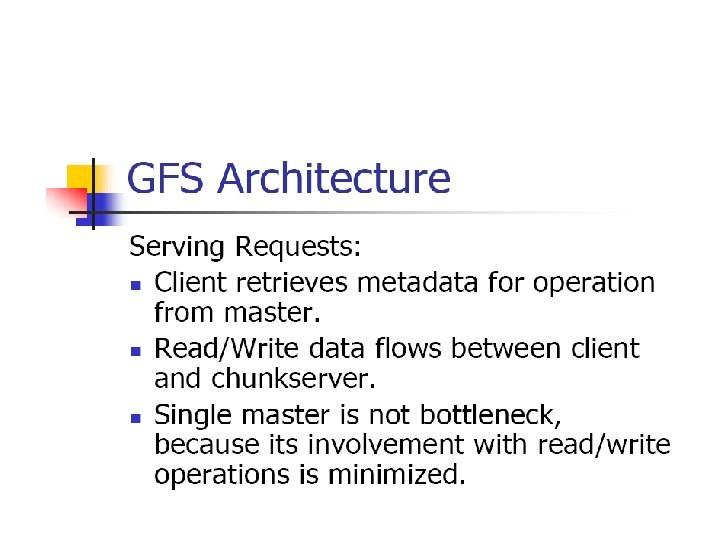 GFS Architecture

Serving Requests:

- Client retrieves metadata for operation from master.
- Read/Write data flows between client and chunkserver.
- Single master is not bottleneck, because its involvement with read/write operations is minimized.